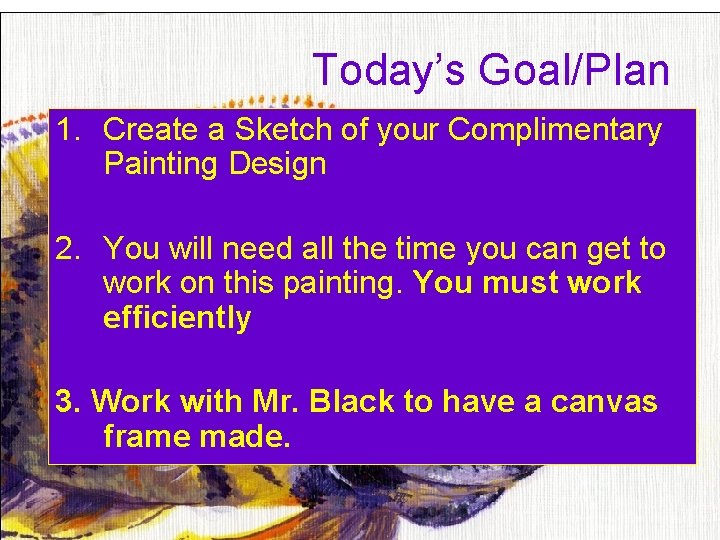 Today's Goal/Plan

1. Create a Sketch of your Complimentary Painting Design

2. You will need all the time you can get to work on this painting. You must work efficiently

3. Work with Mr. Black to have a canvas frame made.